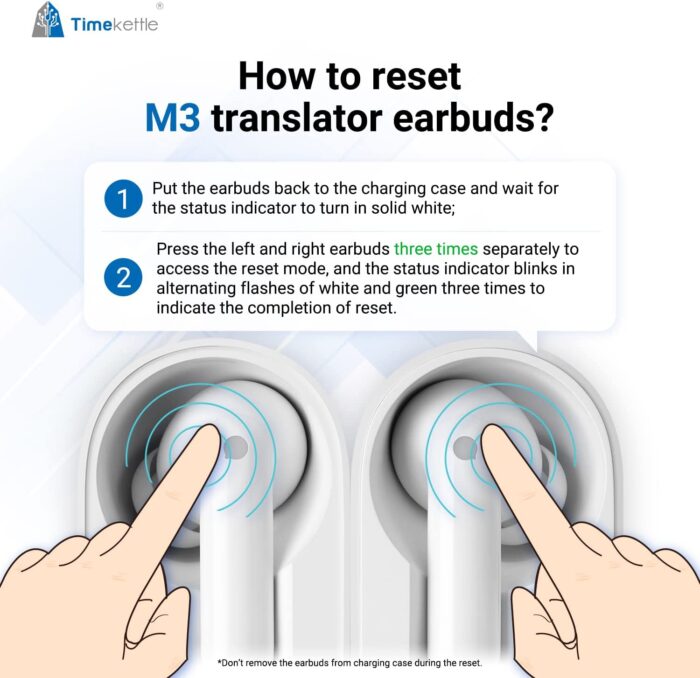 Timekettle®

How to reset M3 translator earbuds?

1 Put the earbuds back to the charging case and wait for the status indicator to turn in solid white;

2 Press the left and right earbuds three times separately to access the reset mode, and the status indicator blinks in alternating flashes of white and green three times to indicate the completion of reset.

*Don't remove the earbuds from charging case during the reset.